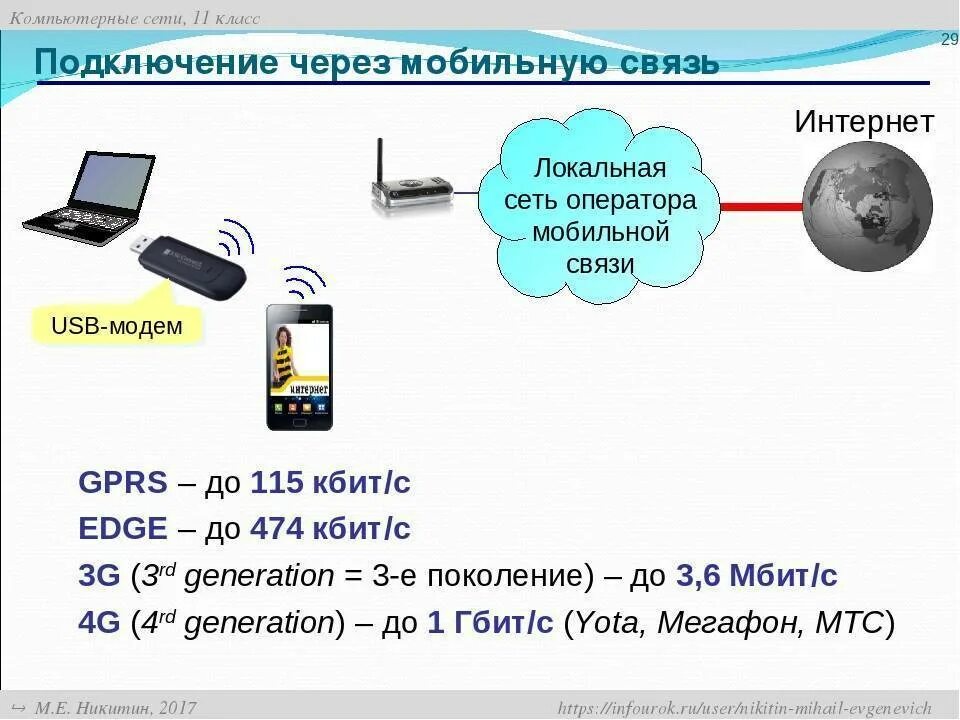 Компьютерные сети, 11 класс

29

Подключение через мобильную связь

Интернет

Локальная сеть оператора мобильной связи

USB-модем

интернет

GPRS – до 115 кбит/с
EDGE – до 474 кбит/с
3G ($3^{rd}$ generation = 3-е поколение) – до 3,6 Мбит/с
4G ($4^{rd}$ generation) – до 1 Гбит/с (Yota, Мегафон, МТС)

↪ М.Е. Никитин, 2017

https://infourok.ru/user/nikitin-mihail-evgenevich